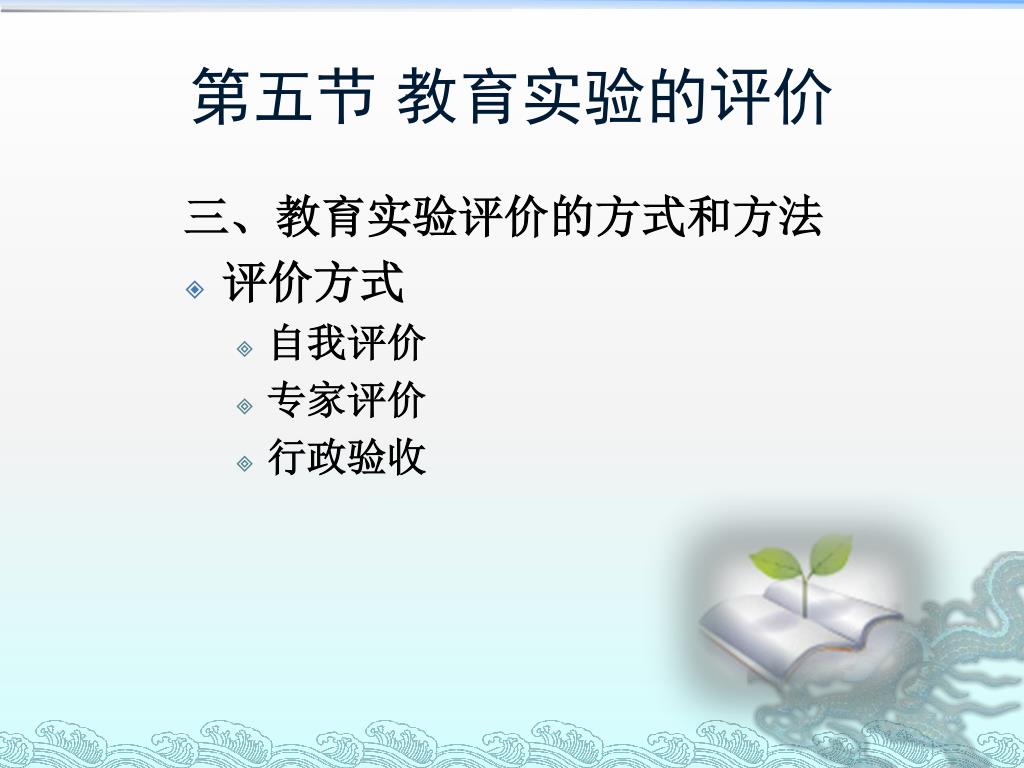 第五节 教育实验的评价

三、教育实验评价的方式和方法

评价方式

自我评价

专家评价

行政验收